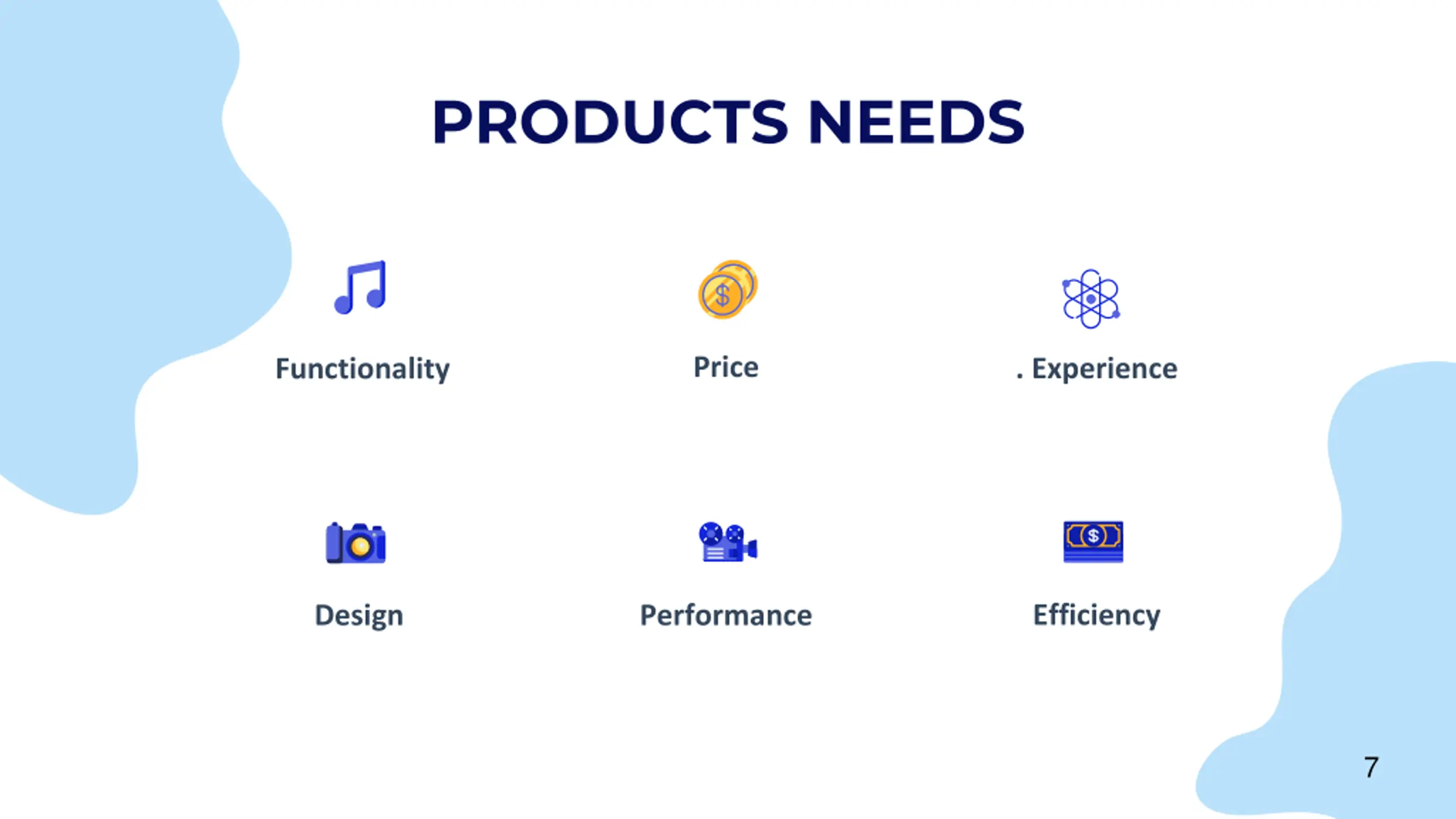 PRODUCTS NEEDS

Functionality

Price

. Experience

Design

Performance

Efficiency

7